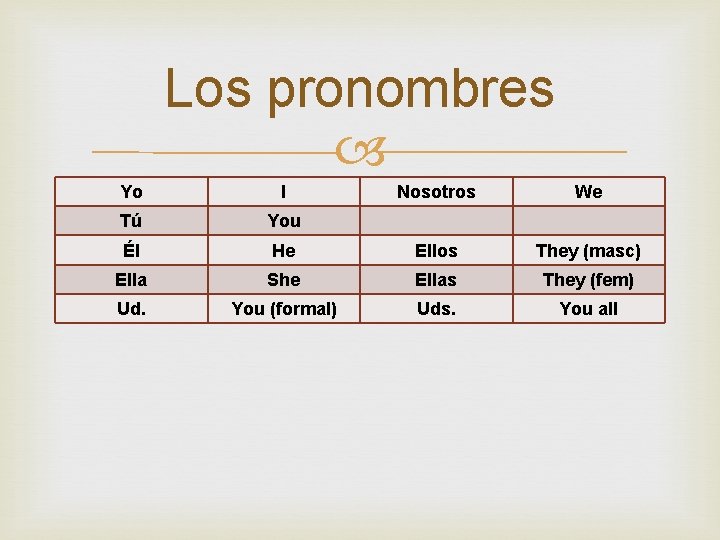 Los pronombres

| Yo | I | Nosotros | We |
|---|---|---|---|
| Tú | You | | |
| Él | He | Ellos | They (masc) |
| Ella | She | Ellas | They (fem) |
| Ud. | You (formal) | Uds. | You all |